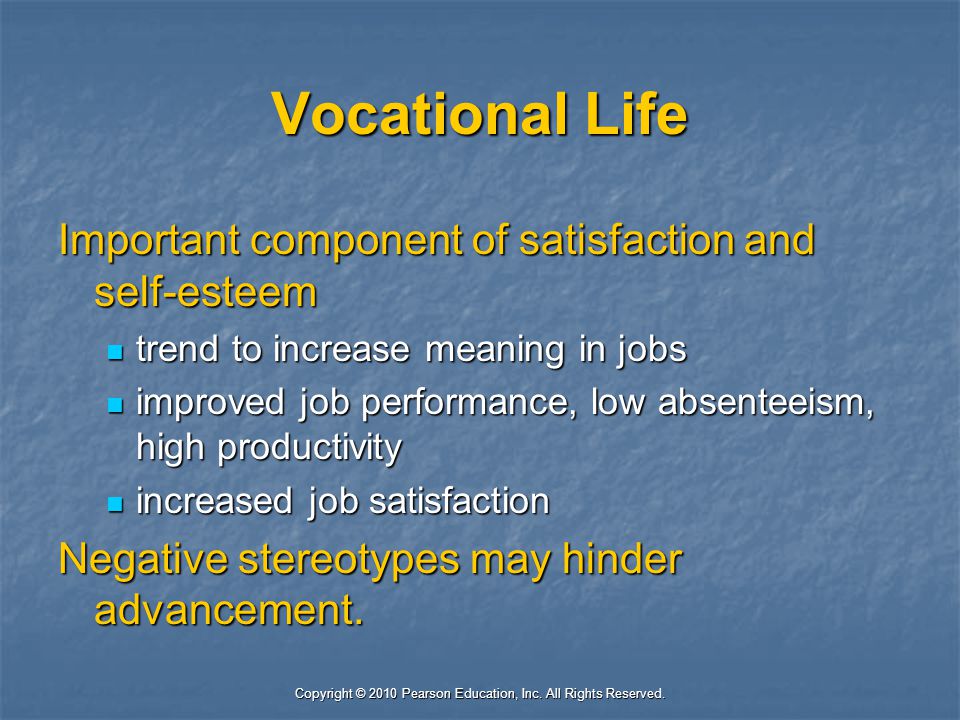 Vocational Life

Important component of satisfaction and self-esteem

- trend to increase meaning in jobs
- improved job performance, low absenteeism, high productivity
- increased job satisfaction

Negative stereotypes may hinder advancement.

Copyright © 2010 Pearson Education, Inc. All Rights Reserved.